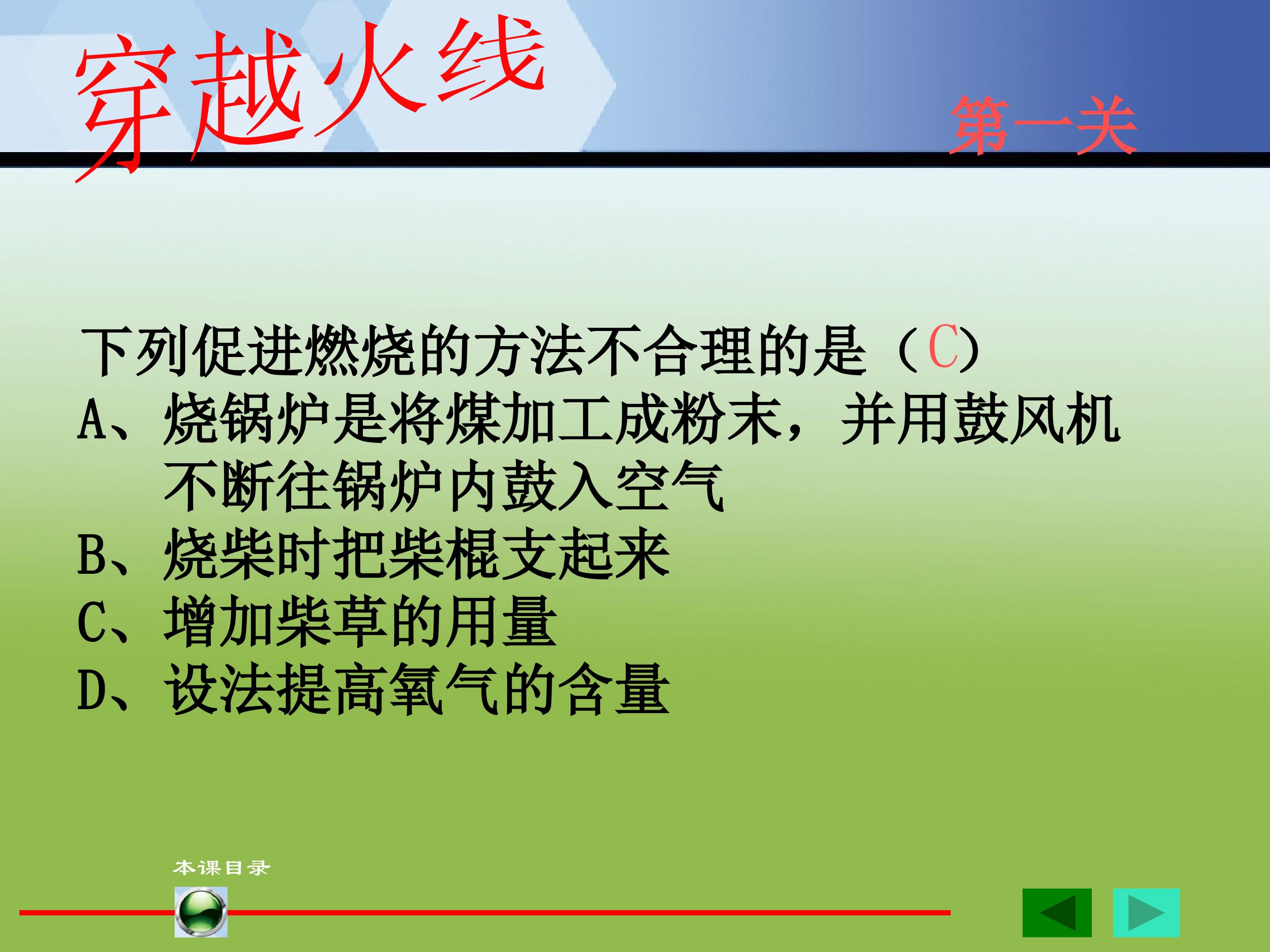 穿越火线

第一关

下列促进燃烧的方法不合理的是（C）
A、烧锅炉是将煤加工成粉末，并用鼓风机不断往锅炉内鼓入空气
B、烧柴时把柴棍支起来
C、增加柴草的用量
D、设法提高氧气的含量

本课目录